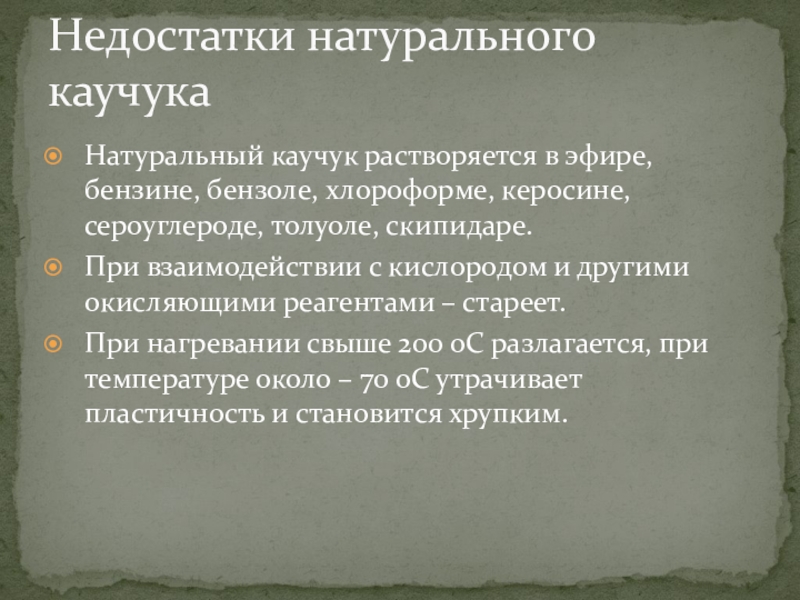 Недостатки натурального каучука

Натуральный каучук растворяется в эфире, бензине, бензоле, хлороформе, керосине, сероуглероде, толуоле, скипидаре.

При взаимодействии с кислородом и другими окисляющими реагентами – стареет.

При нагревании свыше 200 оС разлагается, при температуре около – 70 оС утрачивает пластичность и становится хрупким.